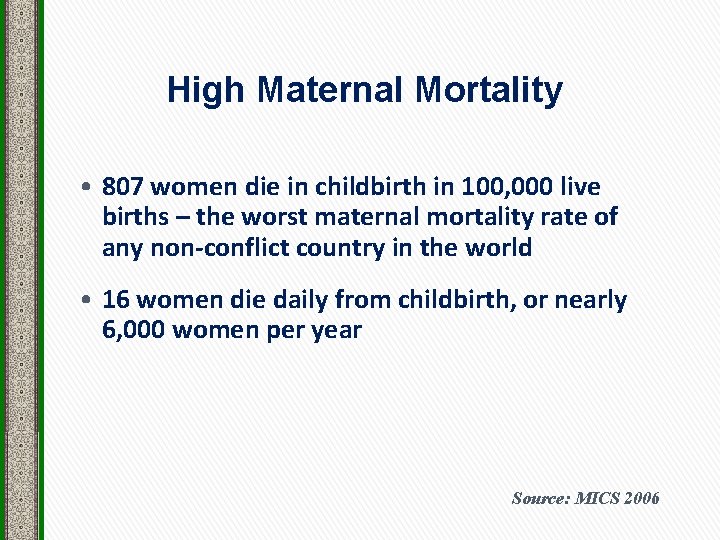 High Maternal Mortality

• 807 women die in childbirth in 100,000 live births – the worst maternal mortality rate of any non-conflict country in the world

• 16 women die daily from childbirth, or nearly 6,000 women per year

Source: MICS 2006